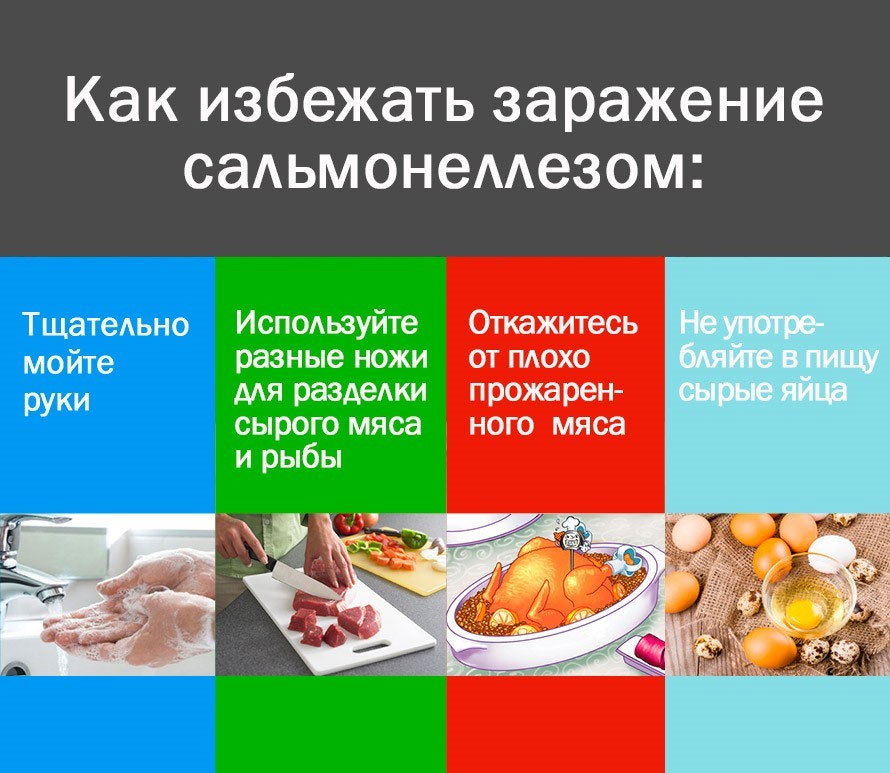 Как избежать заражение сальмонеллезом:

Тщательно мойте руки

Используйте разные ножи для разделки сырого мяса и рыбы

Откажитесь от плохо прожаренного мяса

Не употребляйте в пищу сырые яйца